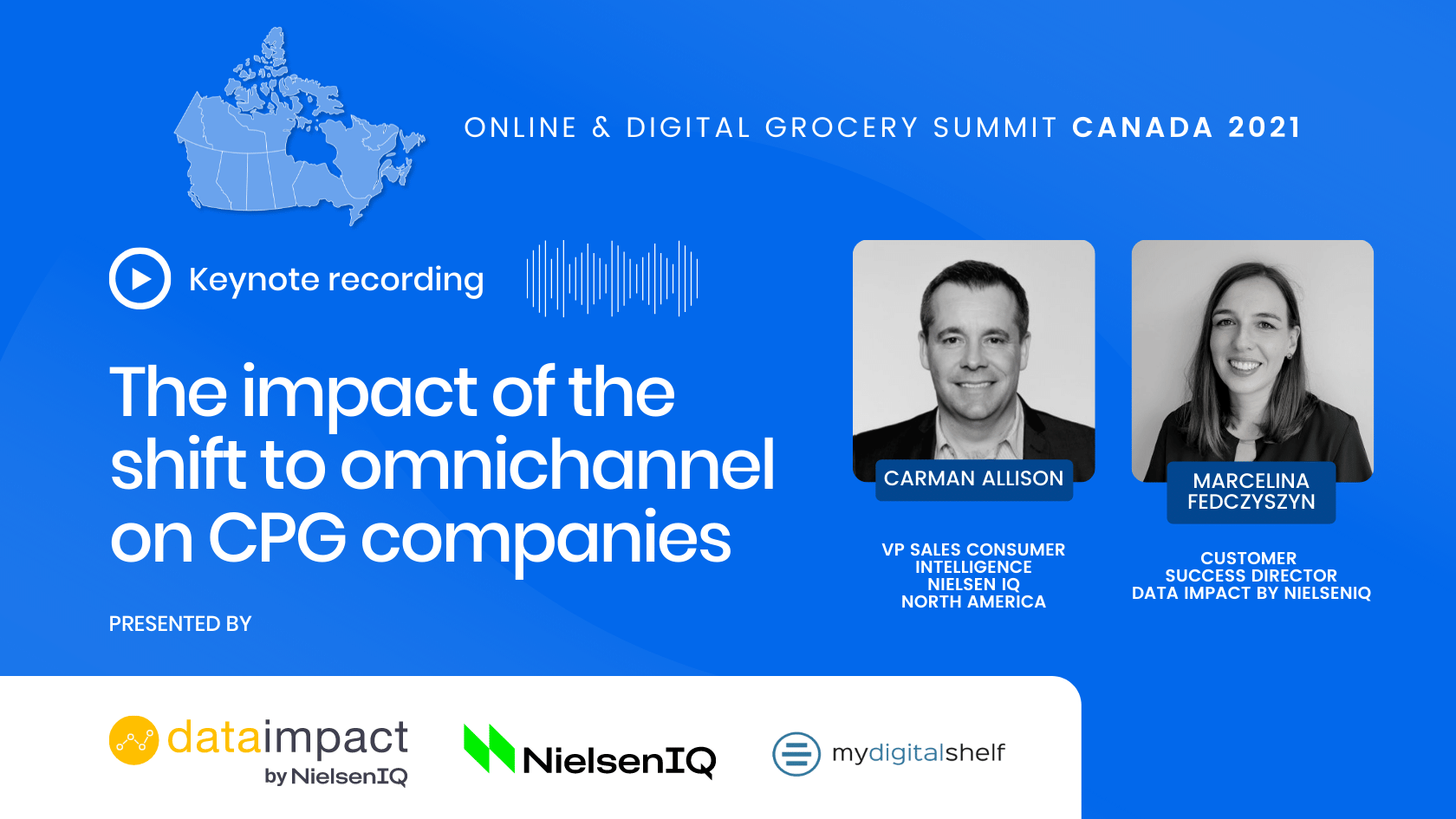 ONLINE & DIGITAL GROCERY SUMMIT CANADA 2021

Keynote recording

The impact of the shift to omnichannel on CPG companies

PRESENTED BY

CARMAN ALLISON

VP SALES CONSUMER INTELLIGENCE NIELSEN IQ NORTH AMERICA

MARCELINA FEDCZYSZYN

CUSTOMER SUCCESS DIRECTOR DATA IMPACT BY NIELSENIQ

dataimpact by NielsenIQ

NielsenIQ

mydigitalshelf